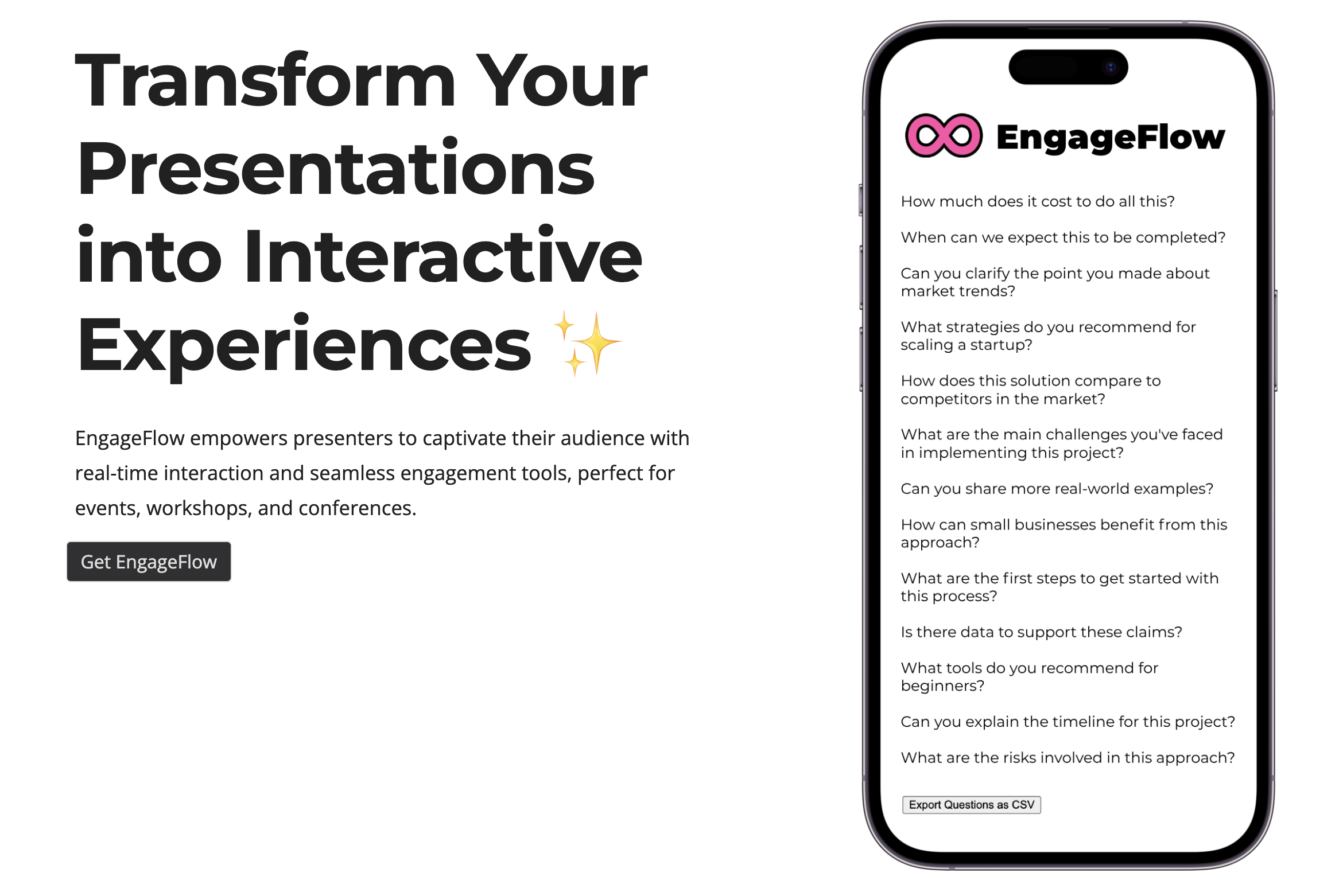 Transform Your Presentations into Interactive Experiences ✨

EngageFlow empowers presenters to captivate their audience with real-time interaction and seamless engagement tools, perfect for events, workshops, and conferences.

Get EngageFlow

EngageFlow

How much does it cost to do all this?

When can we expect this to be completed?

Can you clarify the point you made about market trends?

What strategies do you recommend for scaling a startup?

How does this solution compare to competitors in the market?

What are the main challenges you've faced in implementing this project?

Can you share more real-world examples?

How can small businesses benefit from this approach?

What are the first steps to get started with this process?

Is there data to support these claims?

What tools do you recommend for beginners?

Can you explain the timeline for this project?

What are the risks involved in this approach?

Export Questions as CSV